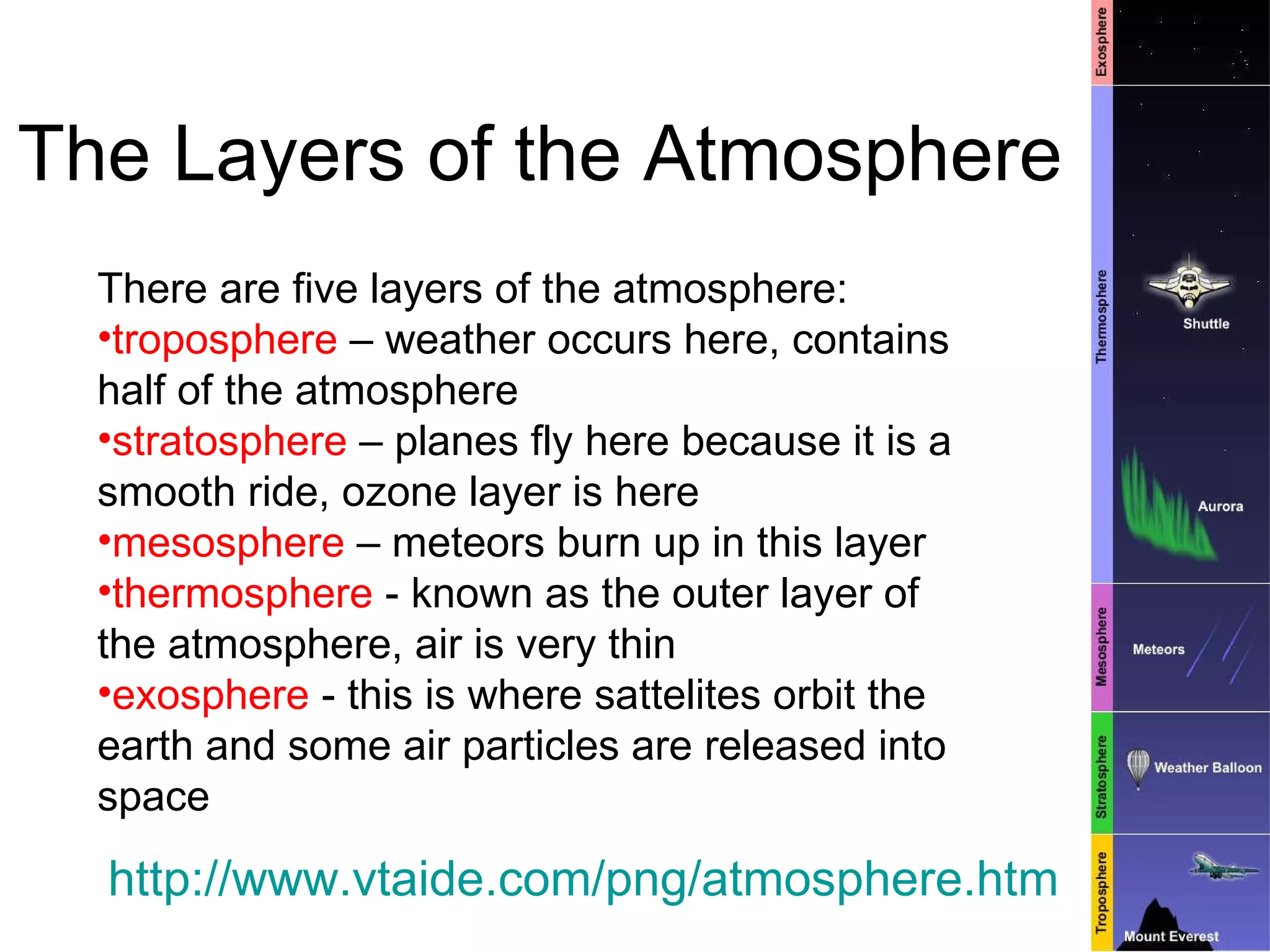 The Layers of the Atmosphere

There are five layers of the atmosphere:
•troposphere – weather occurs here, contains half of the atmosphere
•stratosphere – planes fly here because it is a smooth ride, ozone layer is here
•mesosphere – meteors burn up in this layer
•thermosphere - known as the outer layer of the atmosphere, air is very thin
•exosphere - this is where sattelites orbit the earth and some air particles are released into space

http://www.vtaide.com/png/atmosphere.htm

Exosphere

Thermosphere

Shuttle

Aurora

Mesosphere

Meteors

Stratosphere

Weather Balloon

Troposphere

Mount Everest